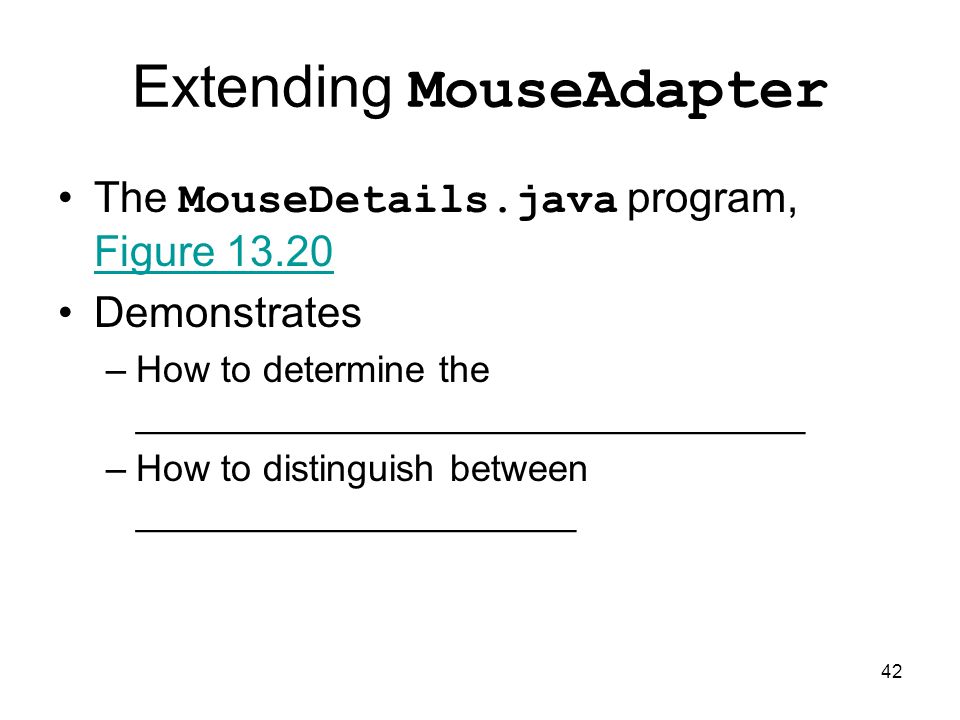 Extending MouseAdapter

• The MouseDetails.java program, Figure 13.20
• Demonstrates
 – How to determine the ________________________________
 – How to distinguish between _____________________

42